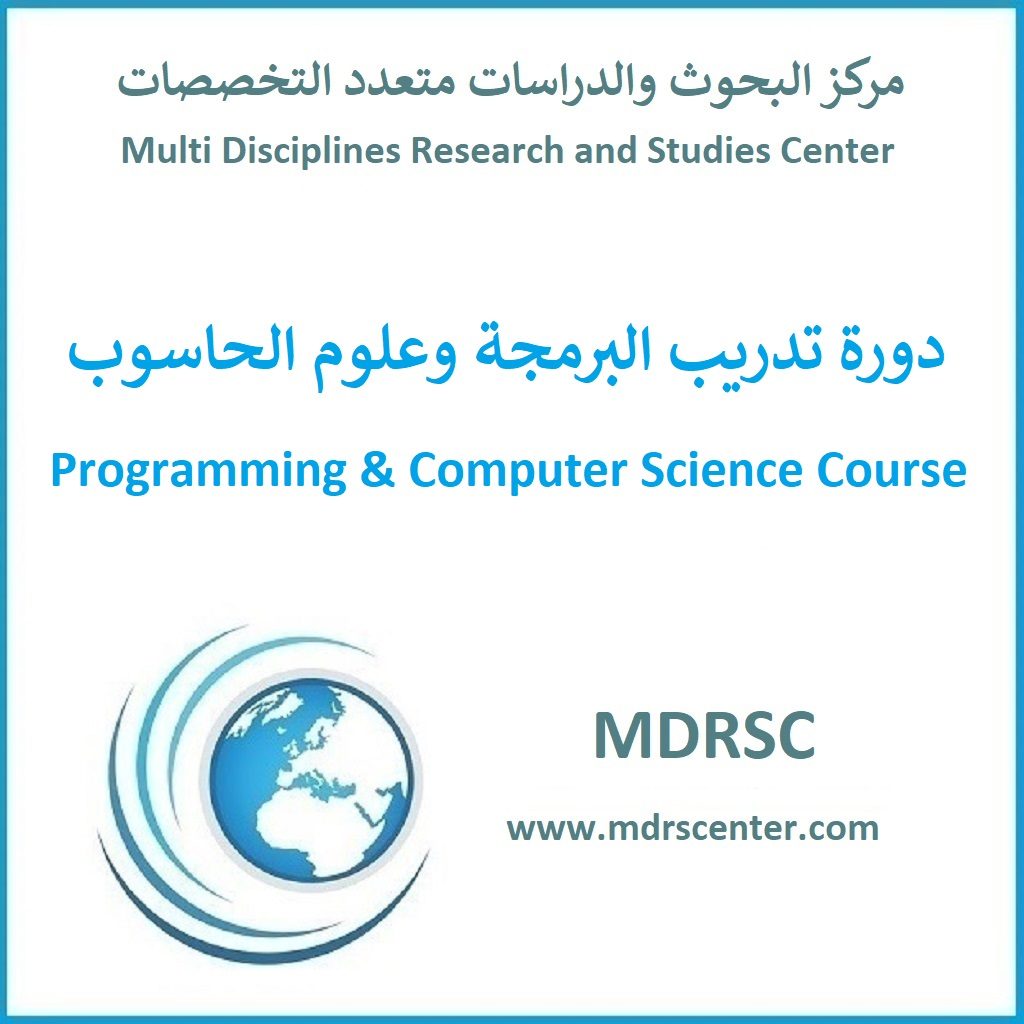 مركز البحوث والدراسات متعدد التخصصات
Multi Disciplines Research and Studies Center

دورة تدريب البرمجة وعلوم الحاسوب
Programming & Computer Science Course

MDRSC
www.mdrscenter.com